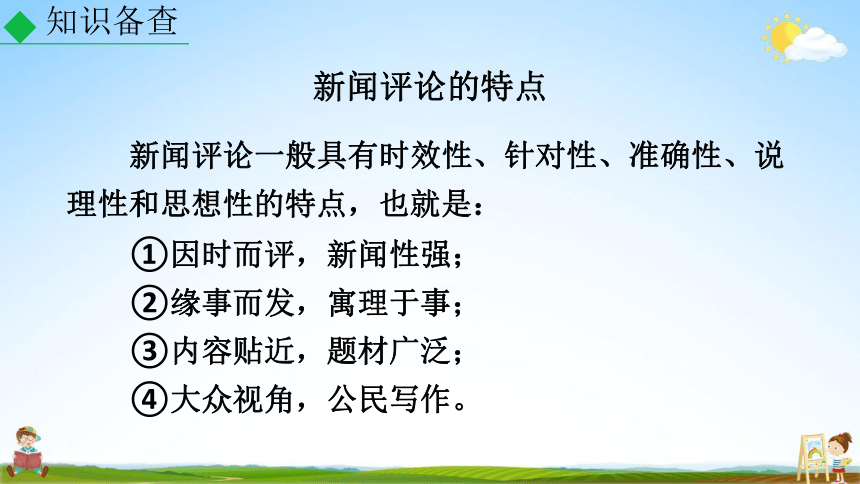 知识备查

新闻评论的特点

新闻评论一般具有时效性、针对性、准确性、说理性和思想性的特点，也就是：

①因时而评，新闻性强；

②缘事而发，寓理于事；

③内容贴近，题材广泛；

④大众视角，公民写作。